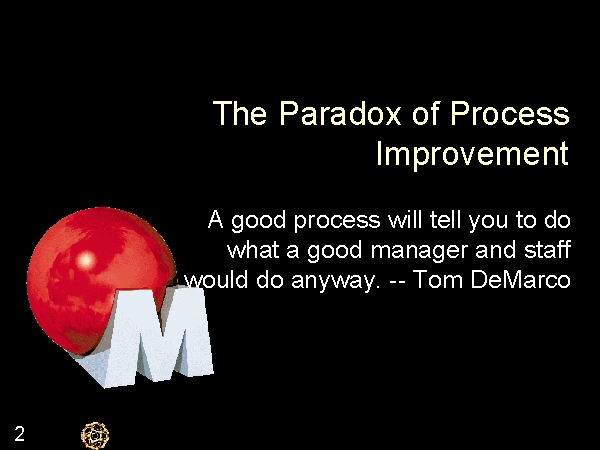 The Paradox of Process Improvement

A good process will tell you to do what a good manager and staff would do anyway. -- Tom DeMarco

M

2